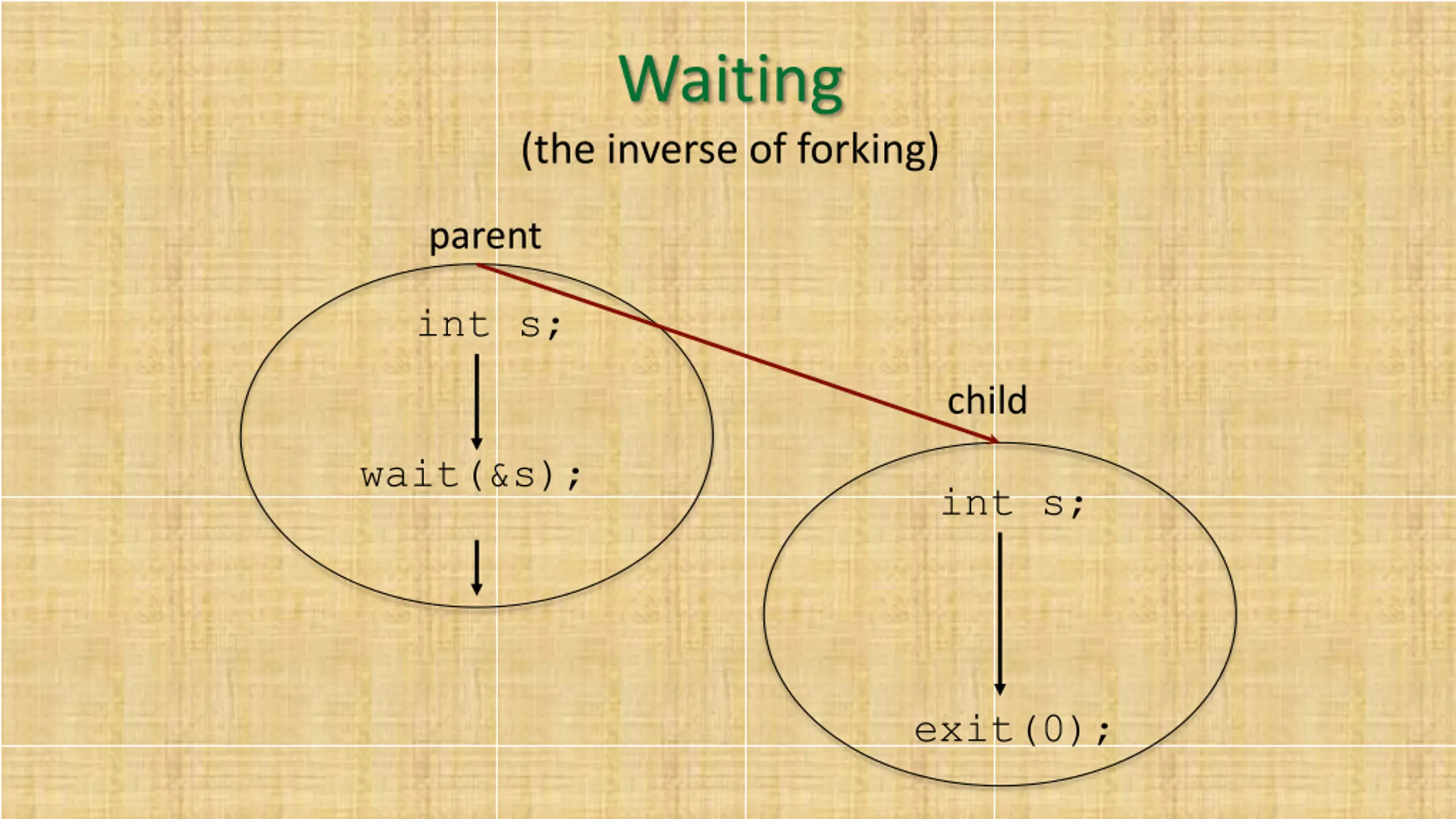 Waiting
(the inverse of forking)

parent

int s;

wait(&s);

child

int s;

exit(0);